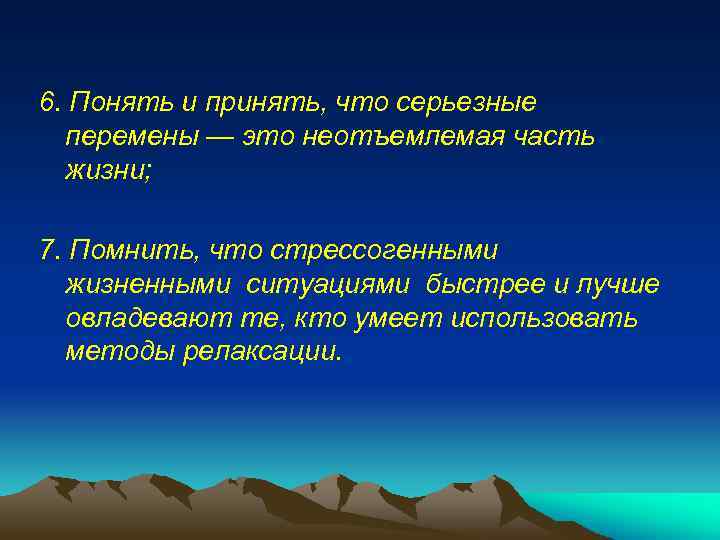 6. Понять и принять, что серьезные перемены — это неотъемлемая часть жизни;

7. Помнить, что стрессогенными жизненными ситуациями быстрее и лучше овладевают те, кто умеет использовать методы релаксации.